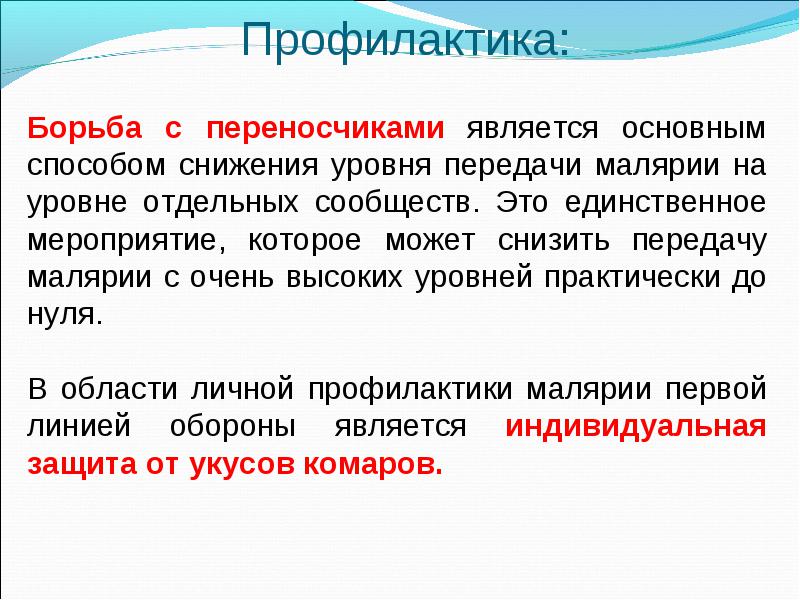 Профилактика:

Борьба с переносчиками является основным способом снижения уровня передачи малярии на уровне отдельных сообществ. Это единственное мероприятие, которое может снизить передачу малярии с очень высоких уровней практически до нуля.

В области личной профилактики малярии первой линией обороны является индивидуальная защита от укусов комаров.